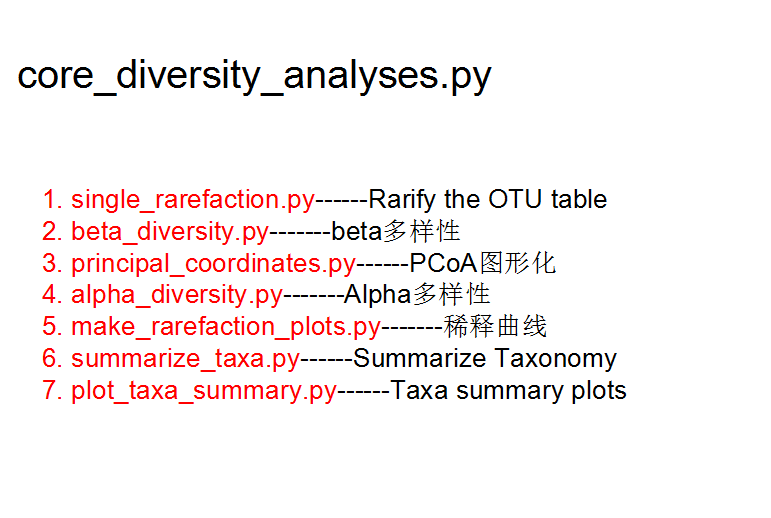 core_diversity_analyses.py

1. single_rarefaction.py------Rarify the OTU table
2. beta_diversity.py-------beta多样性
3. principal_coordinates.py------PCoA图形化
4. alpha_diversity.py-------Alpha多样性
5. make_rarefaction_plots.py-------稀释曲线
6. summarize_taxa.py------Summarize Taxonomy
7. plot_taxa_summary.py------Taxa summary plots